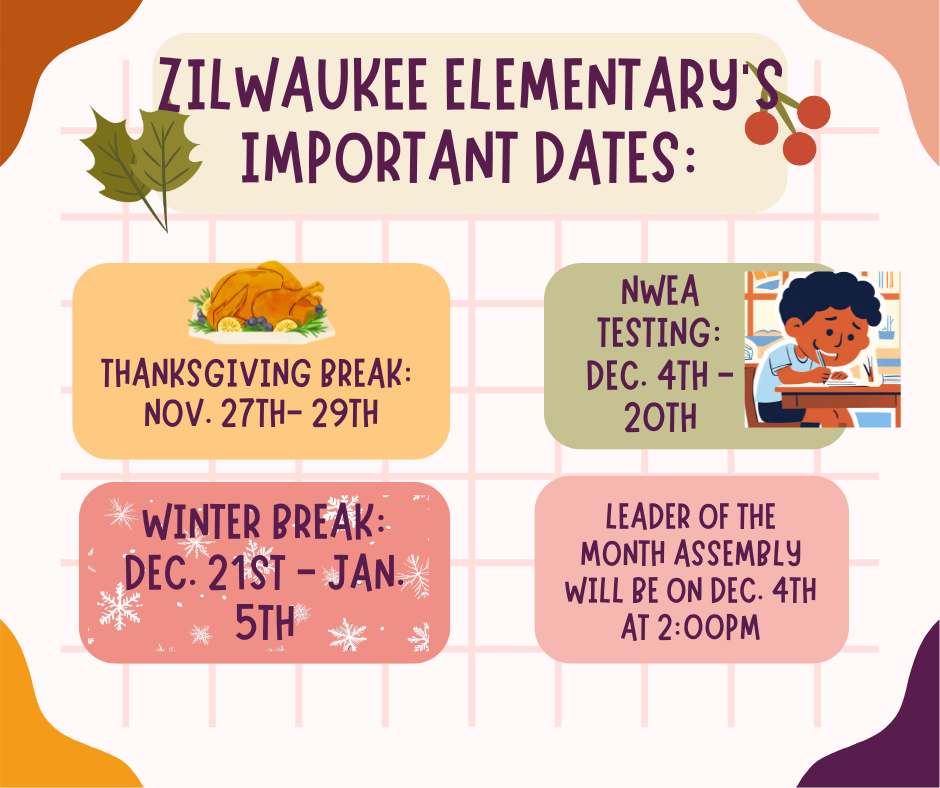 ZILWAUKEE ELEMENTARY'S IMPORTANT DATES:

THANKSGIVING BREAK: NOV. 27TH- 29TH

NWEA TESTING: DEC. 4TH - 20TH

WINTER BREAK: DEC. 21ST - JAN. 5TH

LEADER OF THE MONTH ASSEMBLY WILL BE ON DEC. 4TH AT 2:00PM